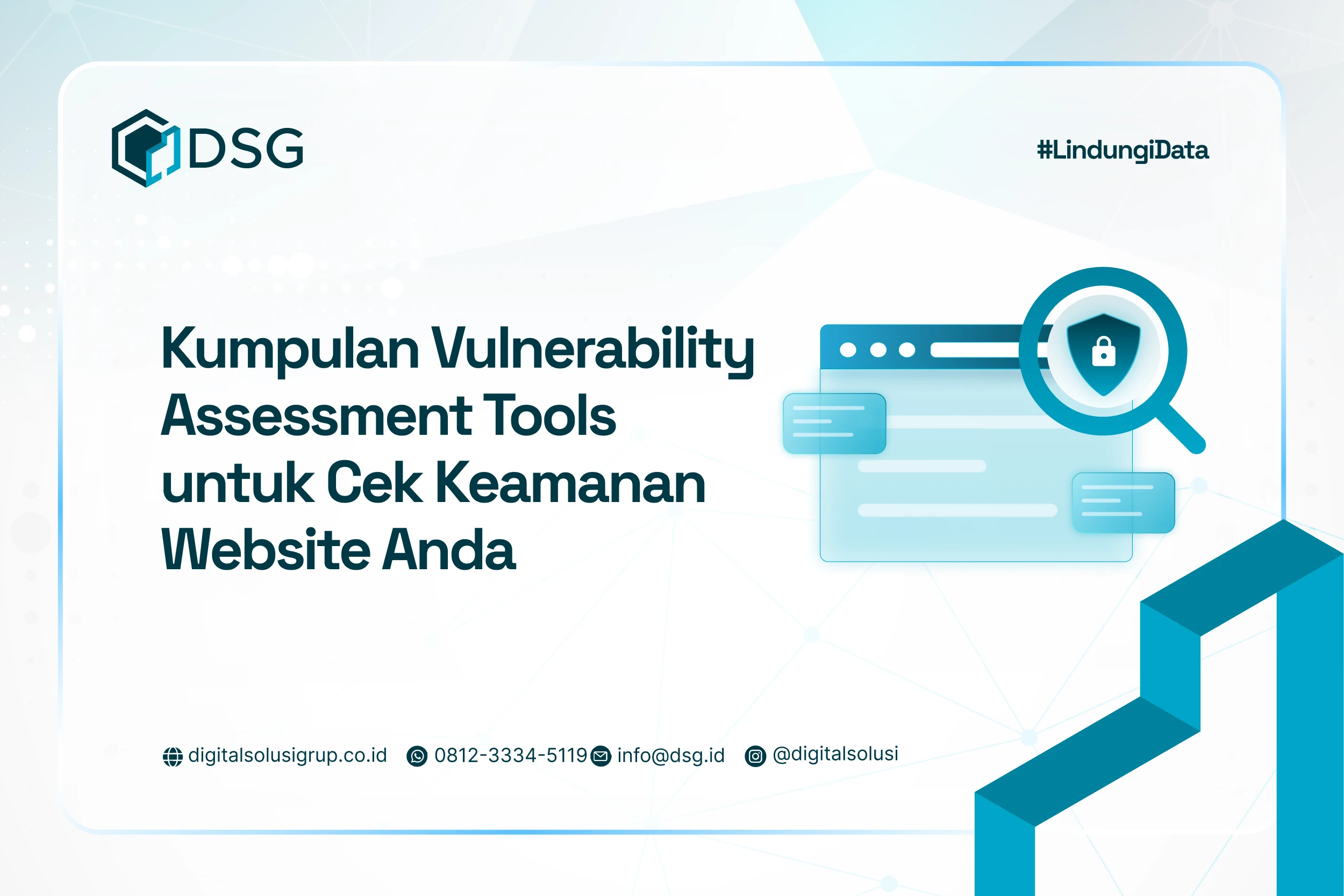 DSG

#LindungiData

Kumpulan Vulnerability Assessment Tools untuk Cek Keamanan Website Anda

digitalsolusigrup.co.id 0812-3334-5119 info@dsg.id @digitalsolusi